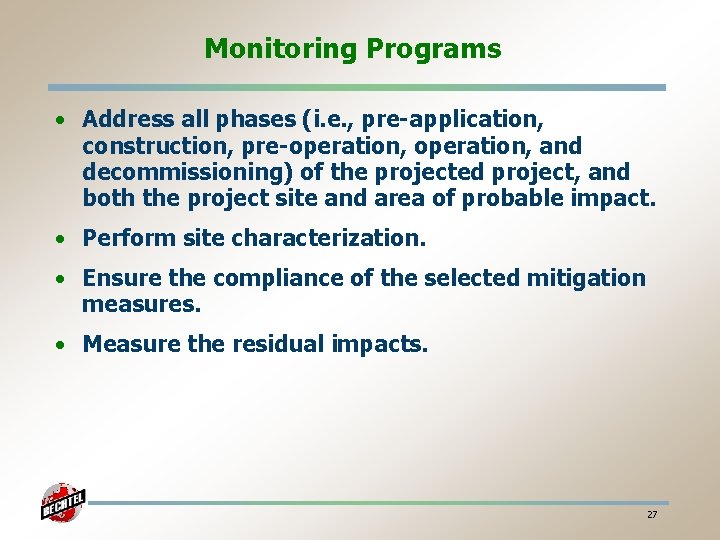 Monitoring Programs

• Address all phases (i.e., pre-application, construction, pre-operation, operation, and decommissioning) of the projected project, and both the project site and area of probable impact.

• Perform site characterization.

• Ensure the compliance of the selected mitigation measures.

• Measure the residual impacts.

BECHTEL

27